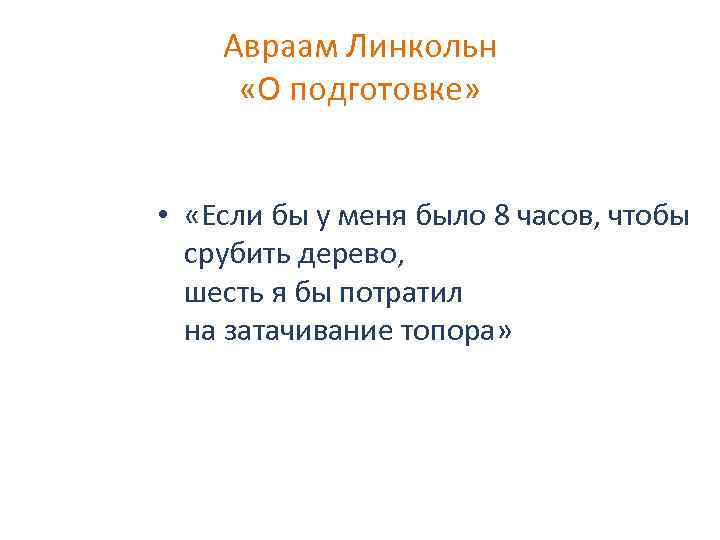 Авраам Линкольн
«О подготовке»

• «Если бы у меня было 8 часов, чтобы срубить дерево,
шесть я бы потратил
на затачивание топора»